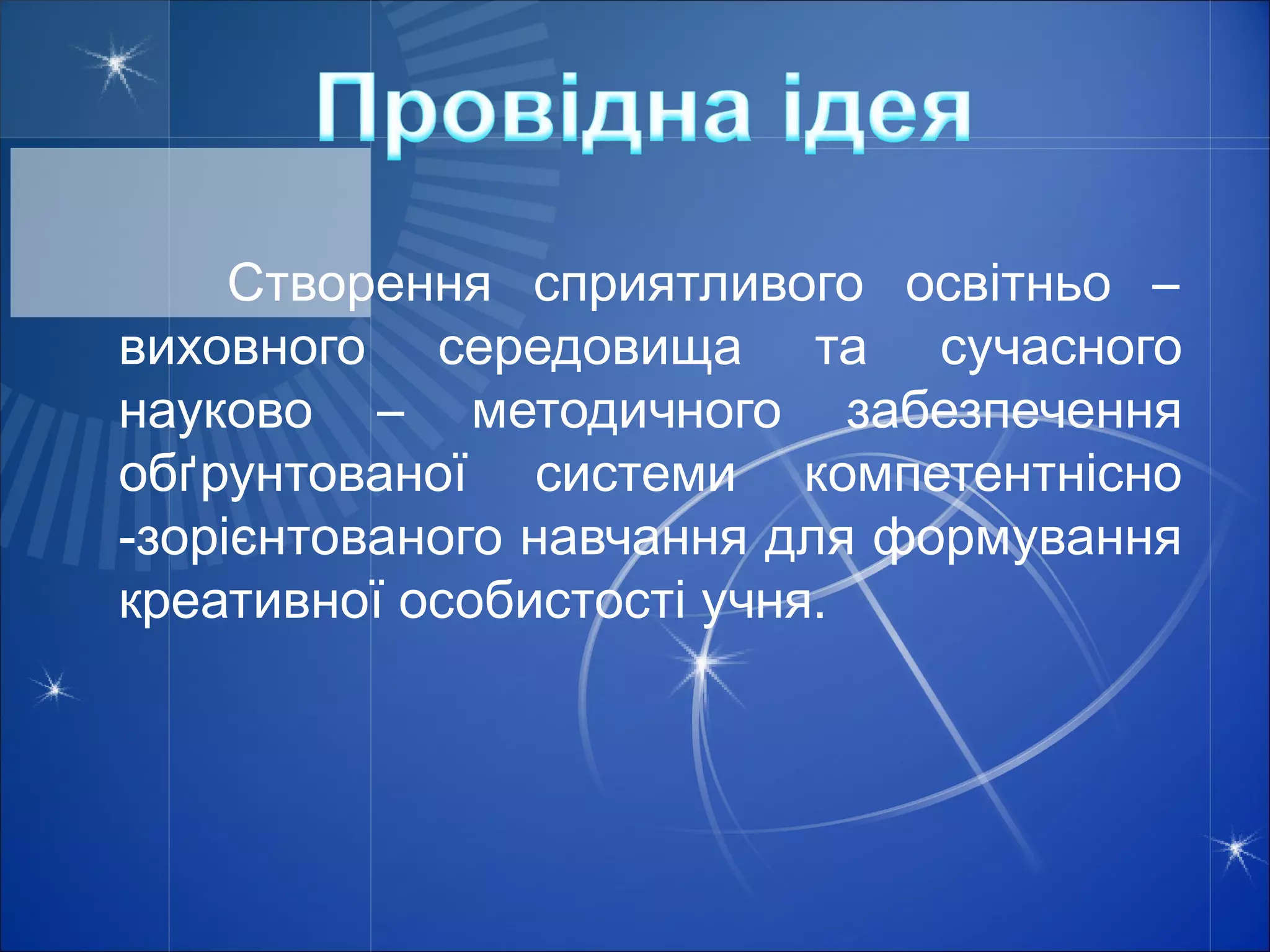 Провідна ідея

Створення сприятливого освітньо – виховного середовища та сучасного науково – методичного забезпечення обґрунтованої системи компетентнісно -зорієнтованого навчання для формування креативної особистості учня.